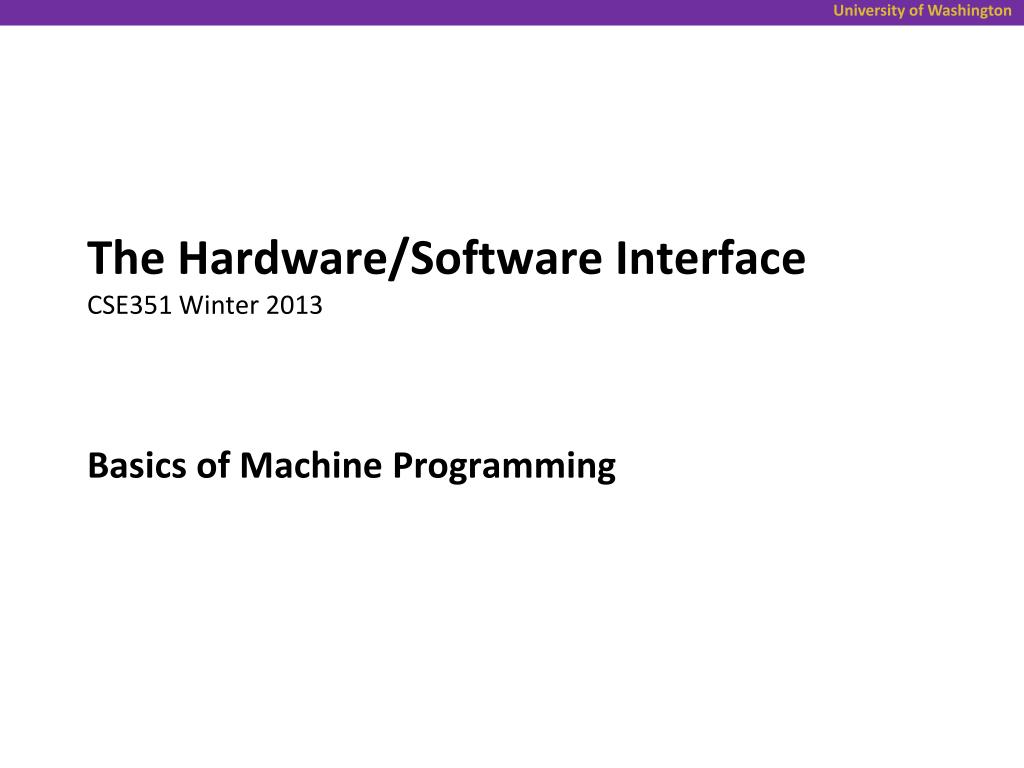 University of Washington

The Hardware/Software Interface
CSE351 Winter 2013

Basics of Machine Programming